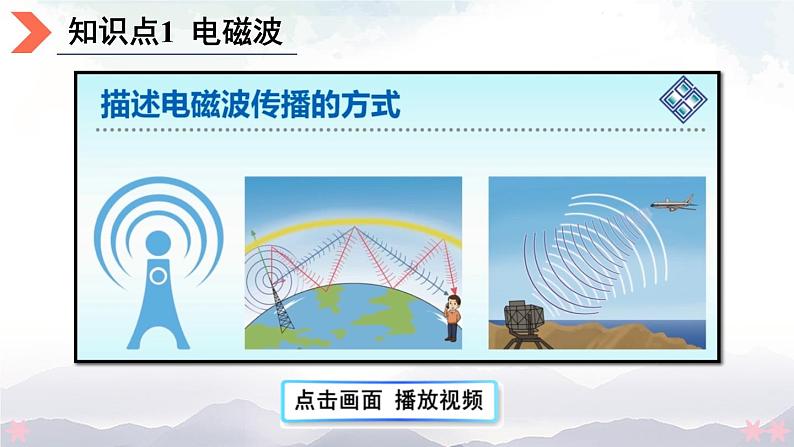 知识点1 电磁波

描述电磁波传播的方式

点击画面 播放视频